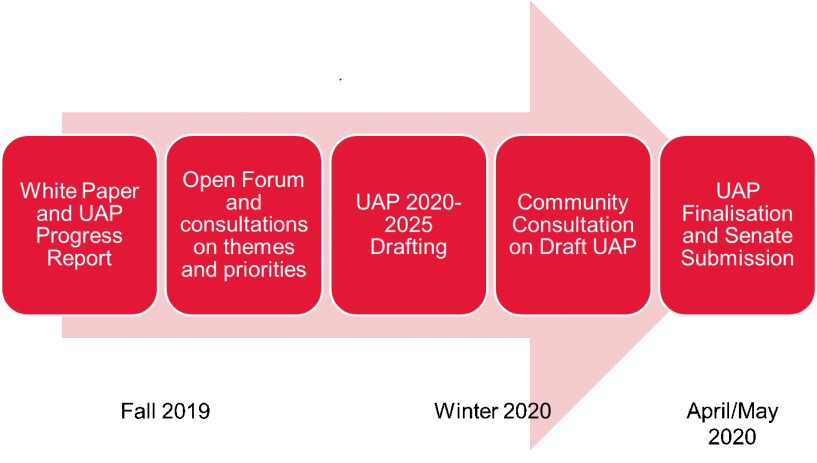 White Paper and UAP Progress Report

Open Forum and consultations on themes and priorities

UAP 2020-2025 Drafting

Community Consultation on Draft UAP

UAP Finalisation and Senate Submission

Fall 2019

Winter 2020

April/May 2020